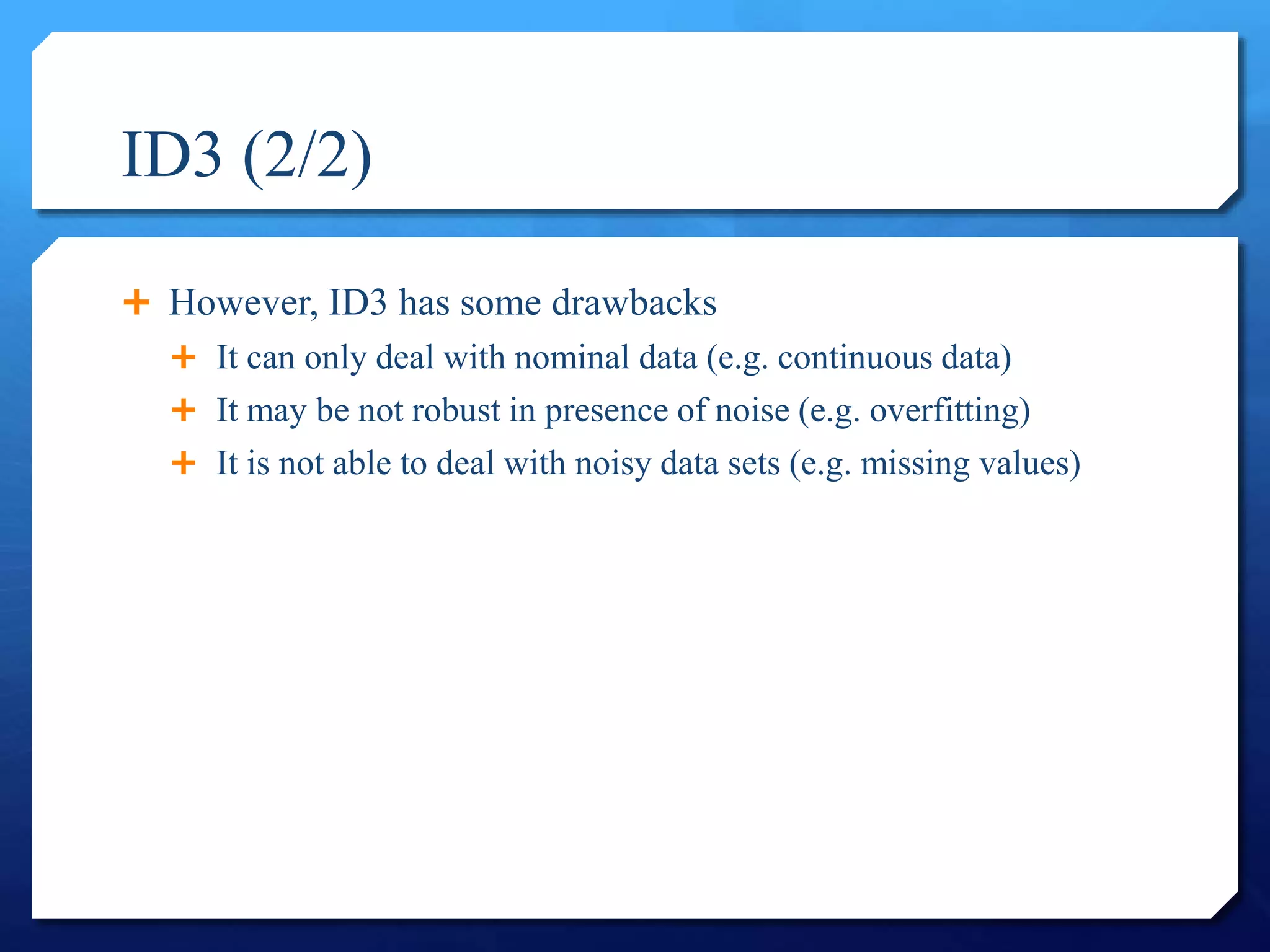 ID3 (2/2)

+ However, ID3 has some drawbacks
  + It can only deal with nominal data (e.g. continuous data)
  + It may be not robust in presence of noise (e.g. overfitting)
  + It is not able to deal with noisy data sets (e.g. missing values)